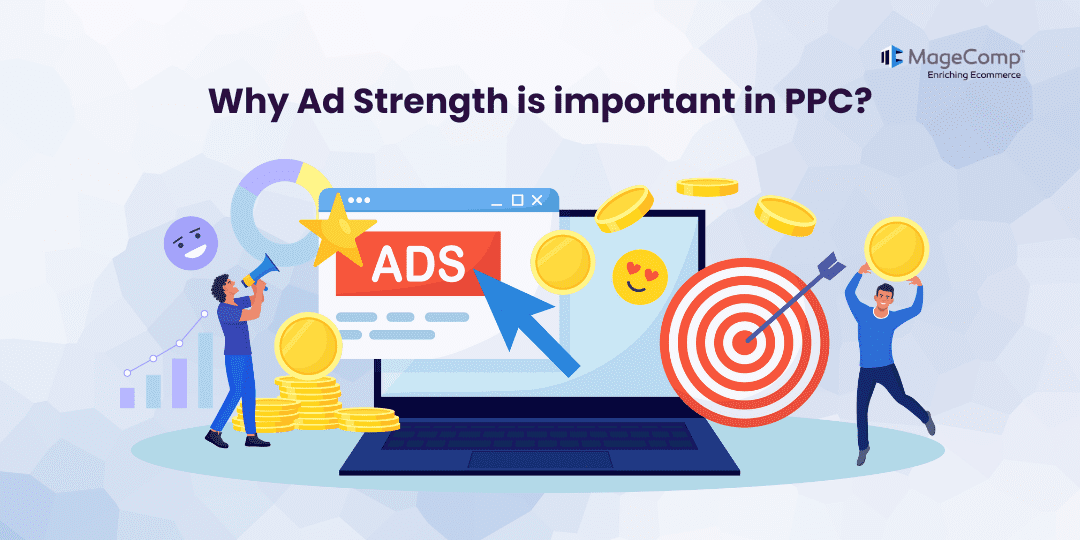 MageComp™
Enriching Ecommerce

Why Ad Strength is important in PPC?

ADS